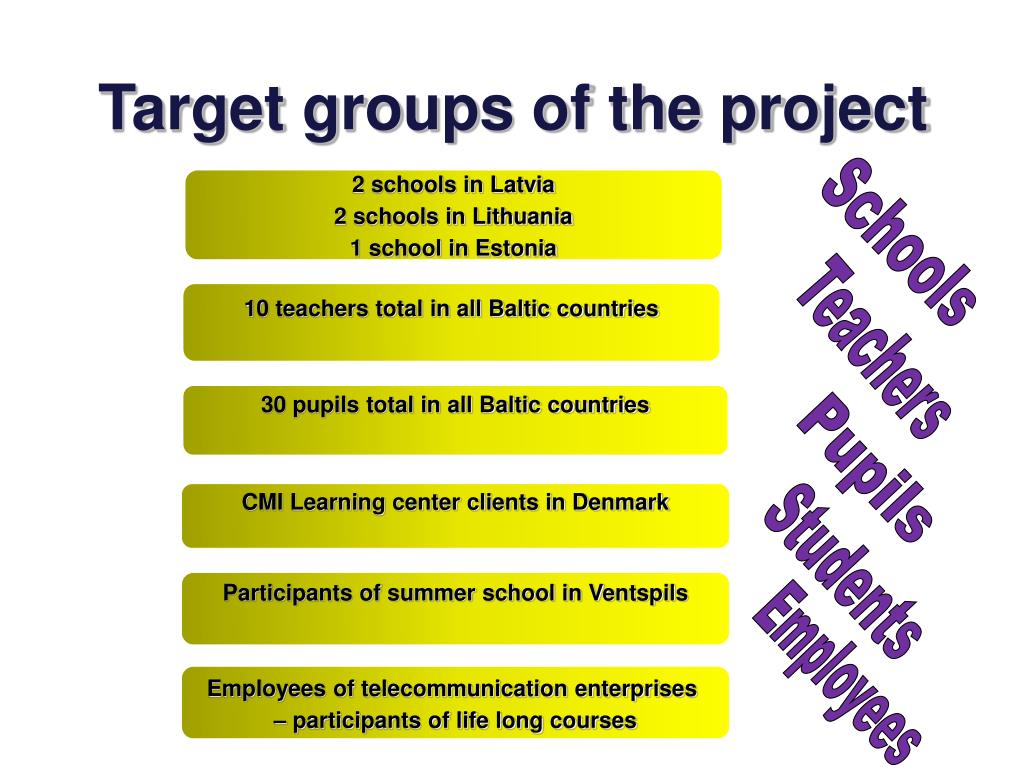 Target groups of the project

2 schools in Latvia
2 schools in Lithuania
1 school in Estonia

10 teachers total in all Baltic countries

30 pupils total in all Baltic countries

CMI Learning center clients in Denmark

Participants of summer school in Ventspils

Employees of telecommunication enterprises – participants of life long courses

Schools
Teachers
Pupils
Students
Employees